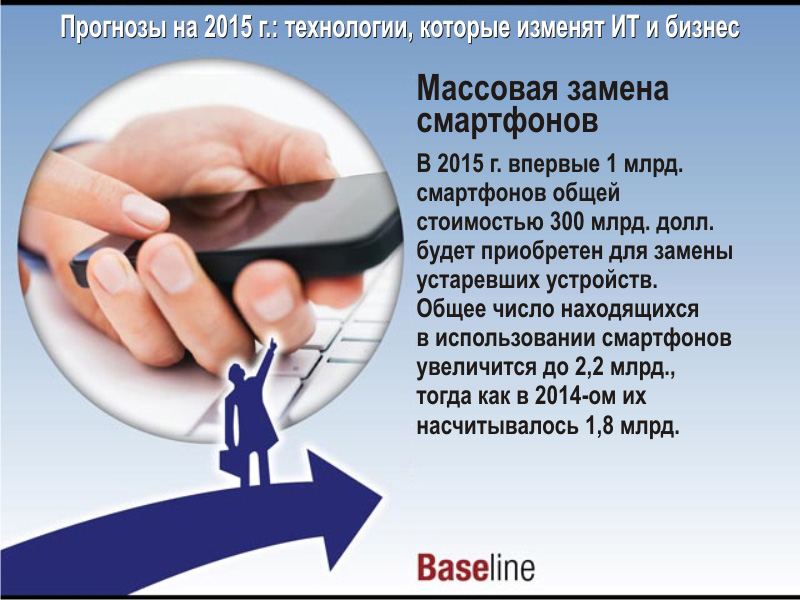 Прогнозы на 2015 г.: технологии, которые изменят ИТ и бизнес

Массовая замена смартфонов

В 2015 г. впервые 1 млрд. смартфонов общей стоимостью 300 млрд. долл. будет приобретен для замены устаревших устройств. Общее число находящихся в использовании смартфонов увеличится до 2,2 млрд., тогда как в 2014-ом их насчитывалось 1,8 млрд.

Baseline